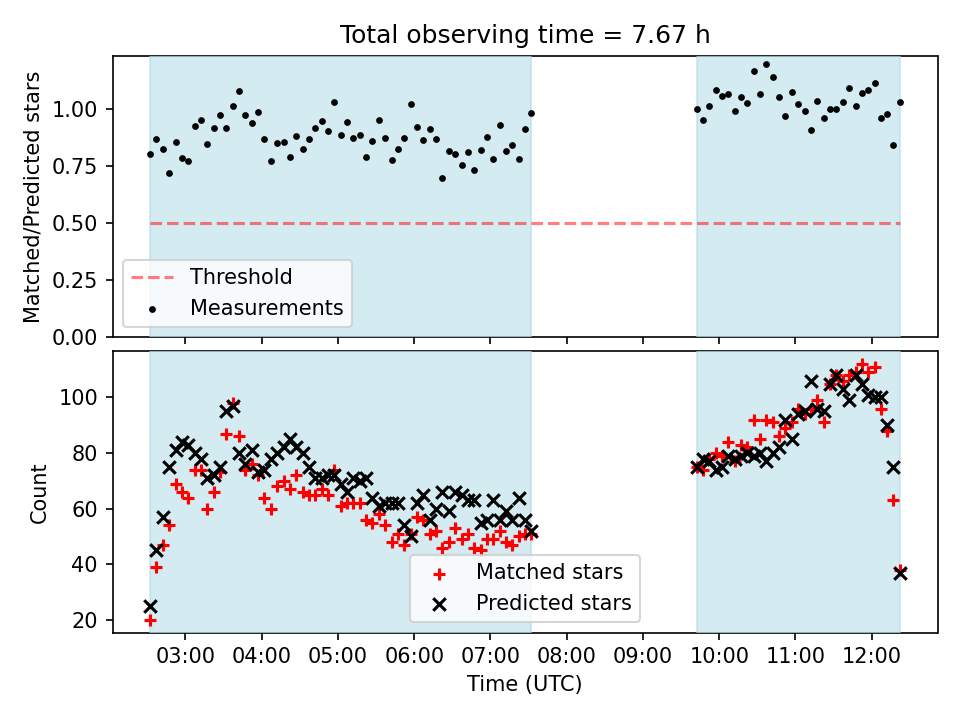 Total observing time = 7.67 h

Matched/Predicted stars

1.00
0.75
0.50
0.25
0.00

Threshold
Measurements

Count

100
80
60
40
20

Matched stars
Predicted stars

03:00 04:00 05:00 06:00 07:00 08:00 09:00 10:00 11:00 12:00

Time (UTC)